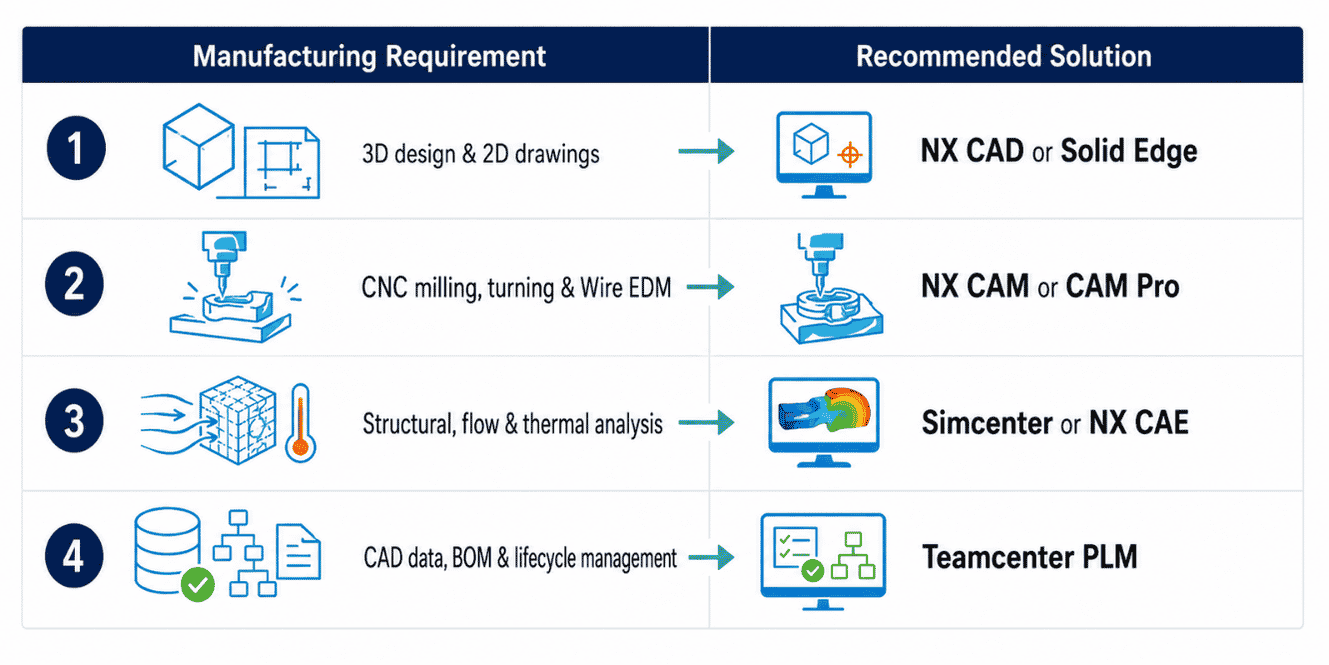 | Manufacturing Requirement | Recommended Solution |
|---|---|
| 1 3D design & 2D drawings | NX CAD or Solid Edge |
| 2 CNC milling, turning & Wire EDM | NX CAM or CAM Pro |
| 3 Structural, flow & thermal analysis | Simcenter or NX CAE |
| 4 CAD data, BOM & lifecycle management | Teamcenter PLM |